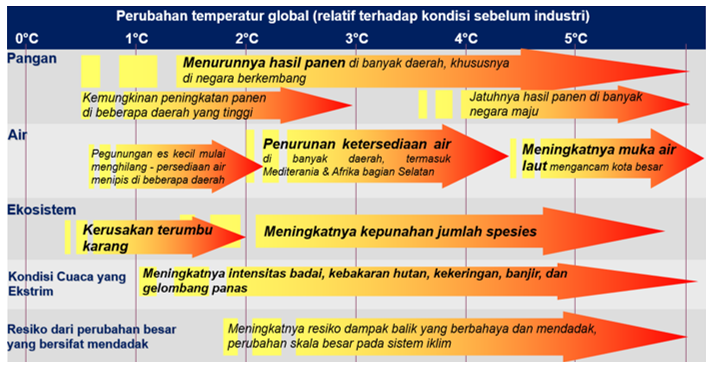 Perubahan temperatur global (relatif terhadap kondisi sebelum industri)

0°C 1°C 2°C 3°C 4°C 5°C

Pangan

Menurunnya hasil panen di banyak daerah, khususnya di negara berkembang

Kemungkinan peningkatan panen di beberapa daerah yang tinggi

Jatuhnya hasil panen di banyak negara maju

Air

Pegunungan es kecil mulai menghilang - persediaan air menipis di beberapa daerah

Penurunan ketersediaan air di banyak daerah, termasuk Mediterania & Afrika bagian Selatan

Meningkatnya muka air laut mengancam kota besar

Ekosistem

Kerusakan terumbu karang

Meningkatnya kepunahan jumlah spesies

Kondisi Cuaca yang Ekstrim

Meningkatnya intensitas badai, kebakaran hutan, kekeringan, banjir, dan gelombang panas

Resiko dari perubahan besar yang bersifat mendadak

Meningkatnya resiko dampak balik yang berbahaya dan mendadak, perubahan skala besar pada sistem iklim